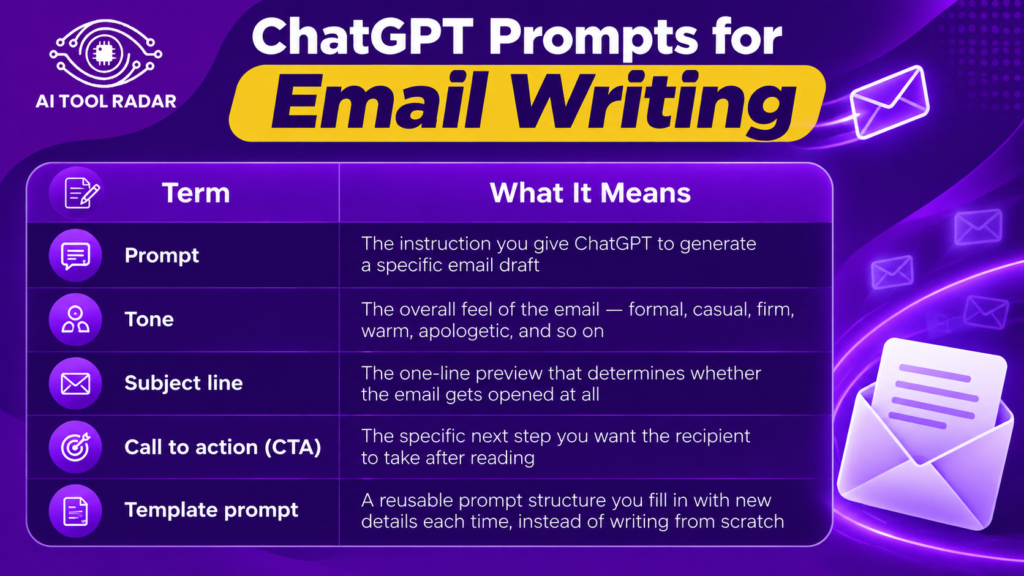 AI TOOL RADAR

ChatGPT Prompts for
Email Writing

| Term | What It Means |
|---|---|
| Prompt | The instruction you give ChatGPT to generate a specific email draft |
| Tone | The overall feel of the email — formal, casual, firm, warm, apologetic, and so on |
| Subject line | The one-line preview that determines whether the email gets opened at all |
| Call to action (CTA) | The specific next step you want the recipient to take after reading |
| Template prompt | A reusable prompt structure you fill in with new details each time, instead of writing from scratch |